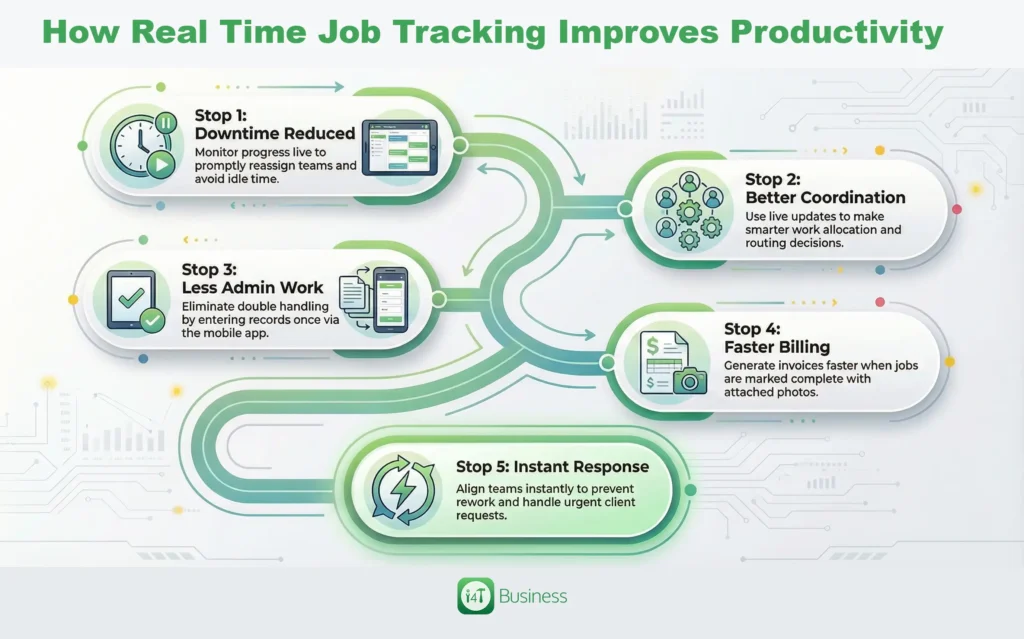 How Real Time Job Tracking Improves Productivity

Stop 1:
Downtime Reduced
Monitor progress live to promptly reassign teams and avoid idle time.

Stop 2:
Better Coordination
Use live updates to make smarter work allocation and routing decisions.

Stop 3:
Less Admin Work
Eliminate double handling by entering records once via the mobile app.

Stop 4:
Faster Billing
Generate invoices faster when jobs are marked complete with attached photos.

Stop 5: Instant Response
Align teams instantly to prevent rework and handle urgent client requests.

i4T Business